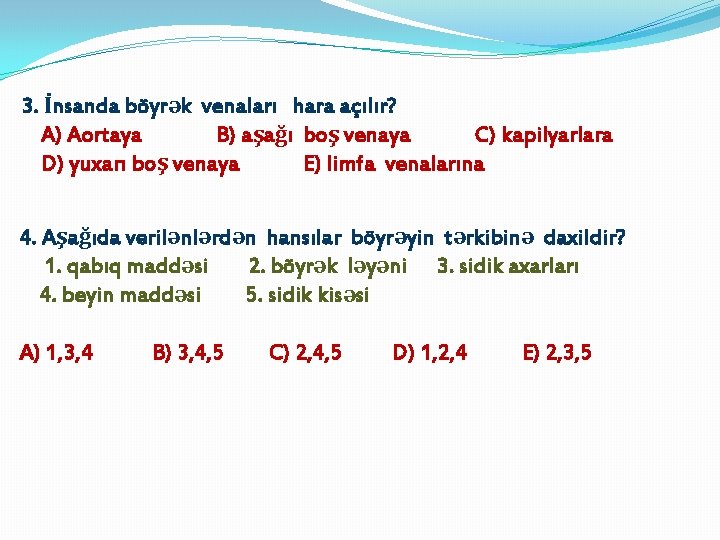 3. İnsanda böyrək venaları hara açılır?
A) Aortaya B) aşağı boş venaya C) kapilyarlara
D) yuxarı boş venaya E) limfa venalarına

4. Aşağıda verilənlərdən hansılar böyrəyin tərkibinə daxildir?
1. qabıq maddəsi 2. böyrək ləyəni 3. sidik axarları
4. beyin maddəsi 5. sidik kisəsi

A) 1,3,4 B) 3,4,5 C) 2,4,5 D) 1,2,4 E) 2,3,5